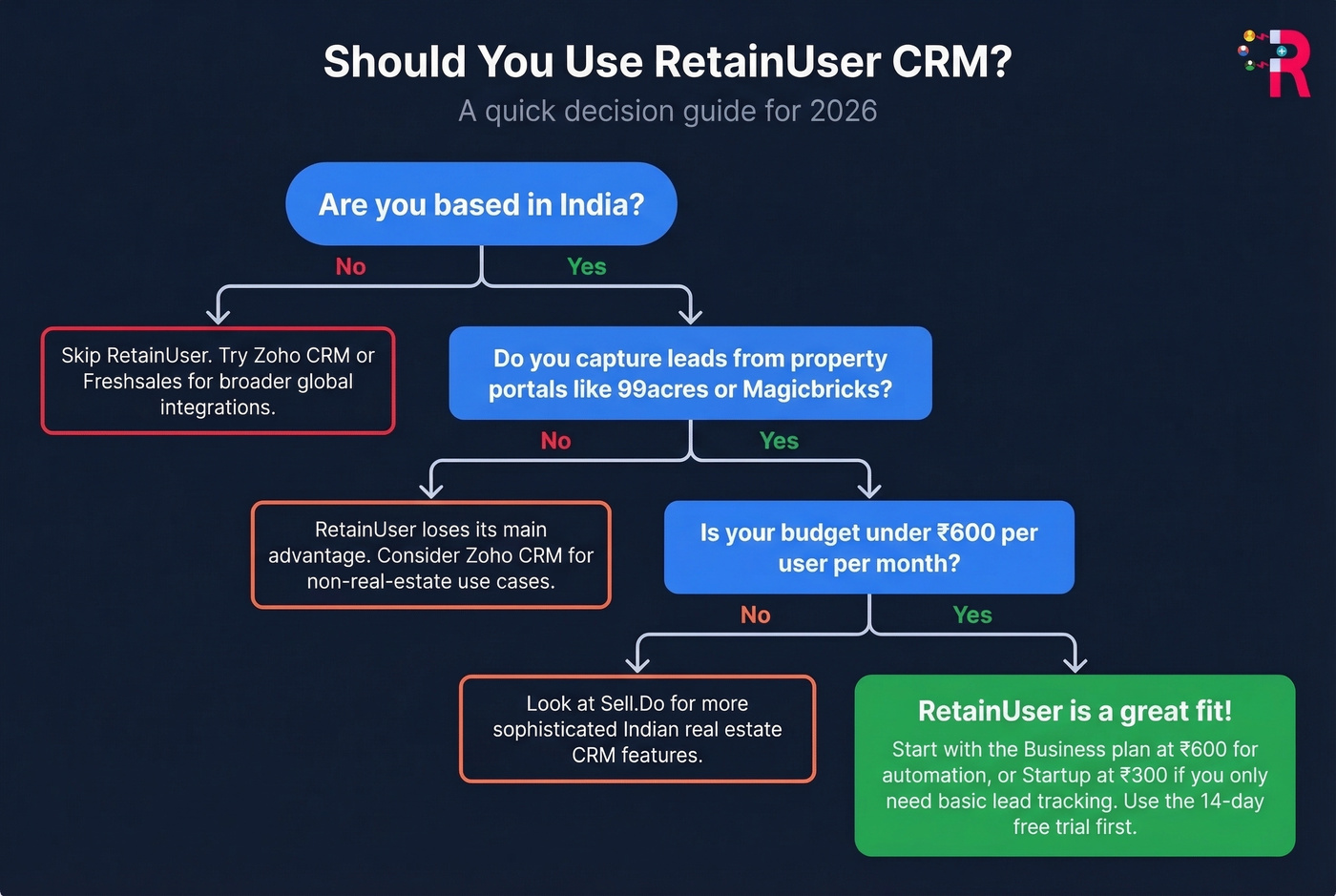 Should You Use RetainUser CRM?
A quick decision guide for 2026

R

Are you based in India?

No

Yes

Skip RetainUser. Try Zoho CRM or Freshsales for broader global integrations.

Do you capture leads from property portals like 99acres or Magicbricks?

No

Yes

RetainUser loses its main advantage. Consider Zoho CRM for non-real-estate use cases.

Is your budget under ₹600 per user per month?

No

Yes

Look at Sell.Do for more sophisticated Indian real estate CRM features.

RetainUser is a great fit!

Start with the Business plan at ₹600 for automation, or Startup at ₹300 if you only need basic lead tracking. Use the 14-day free trial first.